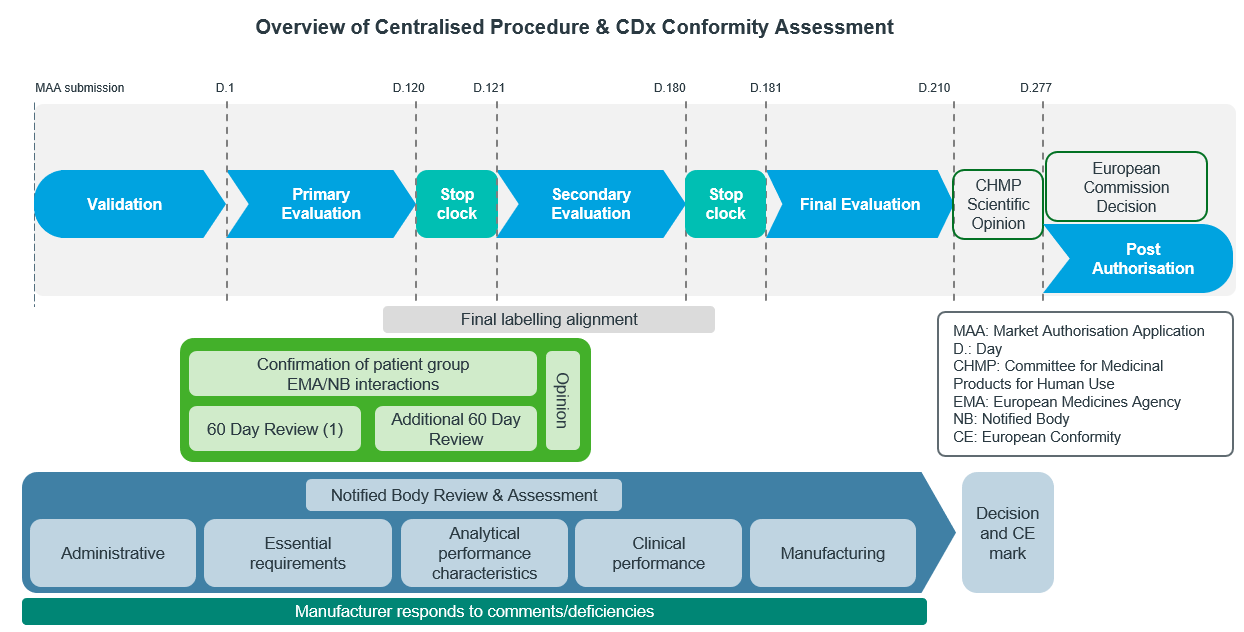 Overview of Centralised Procedure & CDx Conformity Assessment

MAA submission D.1 D.120 D.121 D.180 D.181 D.210 D.277

Validation

Primary Evaluation

Stop clock

Secondary Evaluation

Stop clock

Final Evaluation

CHMP Scientific Opinion

European Commission Decision

Post Authorisation

Final labelling alignment

Confirmation of patient group EMA/NB interactions

60 Day Review (1)

Additional 60 Day Review

Opinion

MAA: Market Authorisation Application
D.: Day
CHMP: Committee for Medicinal Products for Human Use
EMA: European Medicines Agency
NB: Notified Body
CE: European Conformity

Notified Body Review & Assessment

Administrative

Essential requirements

Analytical performance characteristics

Clinical performance

Manufacturing

Decision and CE mark

Manufacturer responds to comments/deficiencies